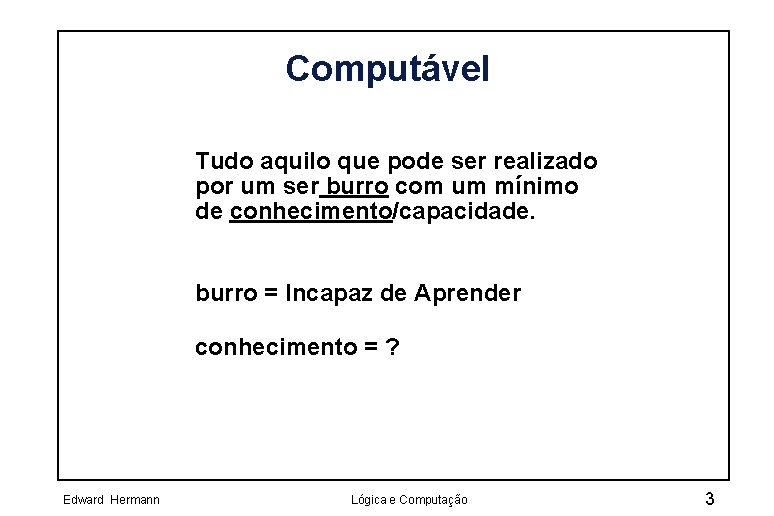 Computável

Tudo aquilo que pode ser realizado por um ser burro com um mínimo de conhecimento/capacidade.

burro = Incapaz de Aprender

conhecimento = ?

Edward Hermann

Lógica e Computação

3